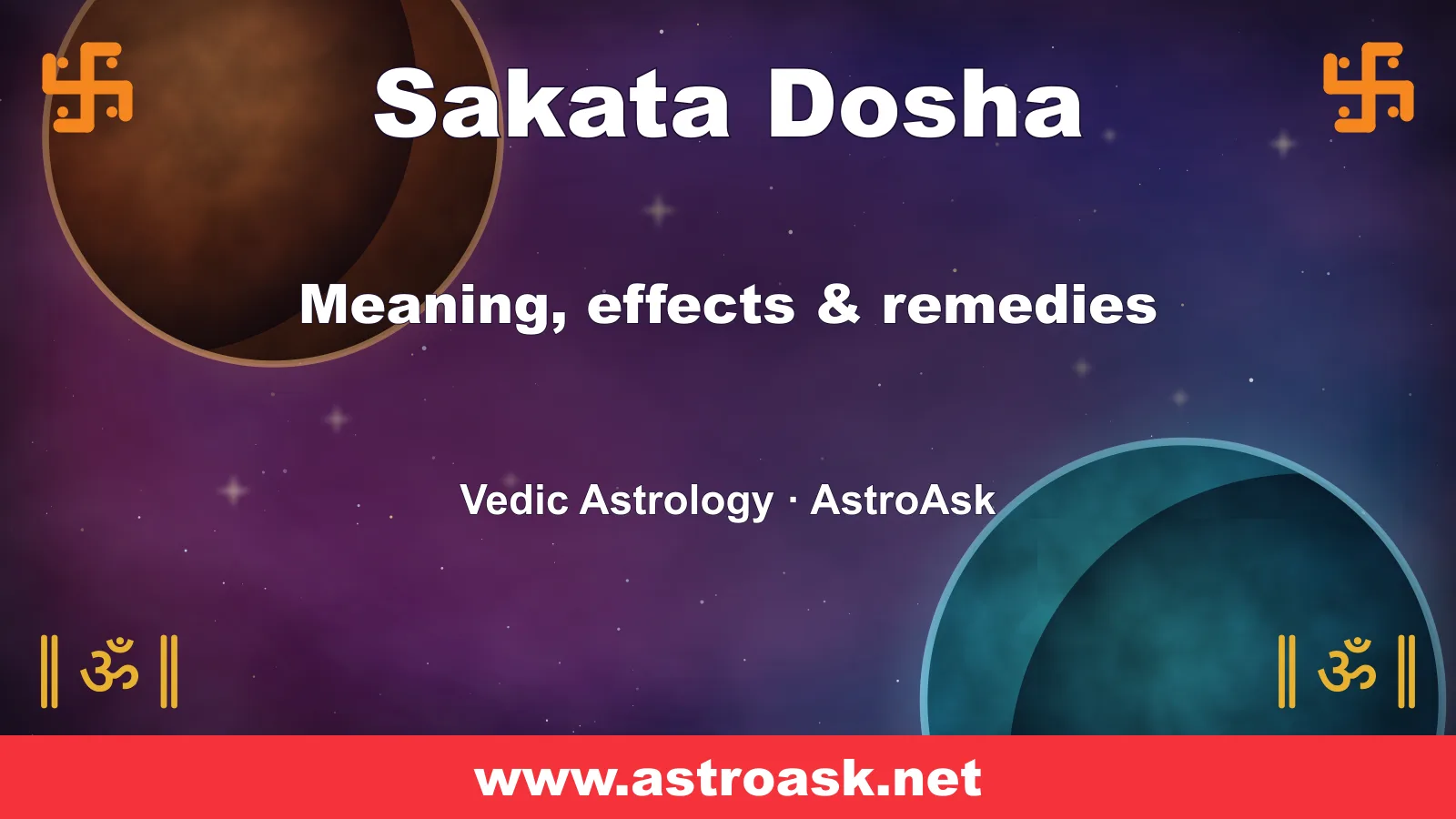 卐 Sakata Dosha 卐

Meaning, effects & remedies

Vedic Astrology · AstroAsk

॥ ॐ ॥ ॥ ॐ ॥

www.astroask.net